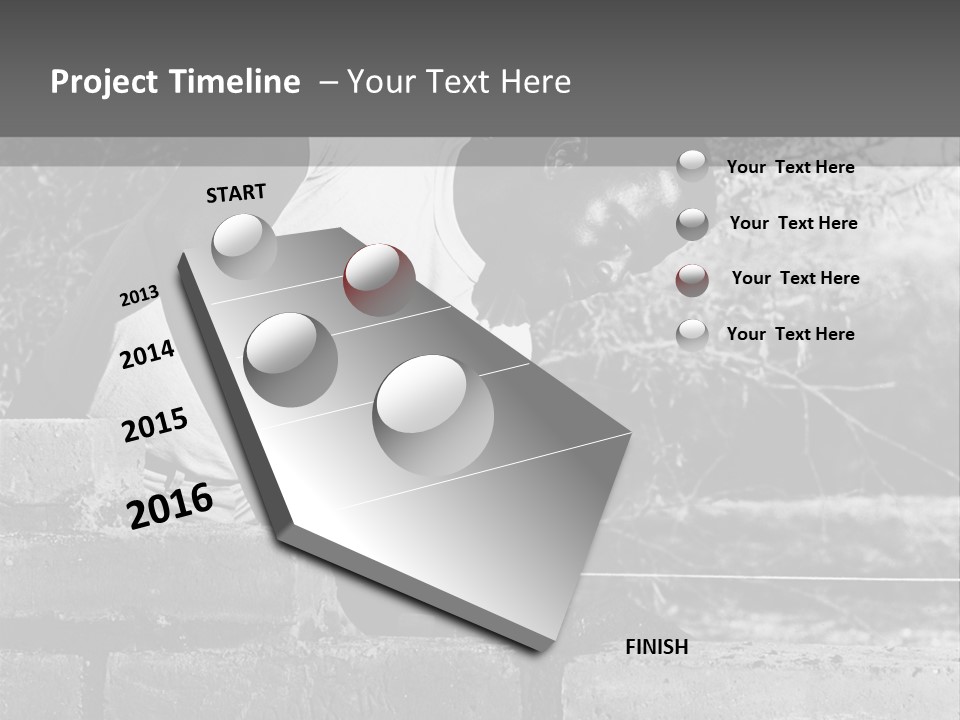 Project Timeline – Your Text Here

START

2013

2014

2015

2016

FINISH

Your Text Here

Your Text Here

Your Text Here

Your Text Here